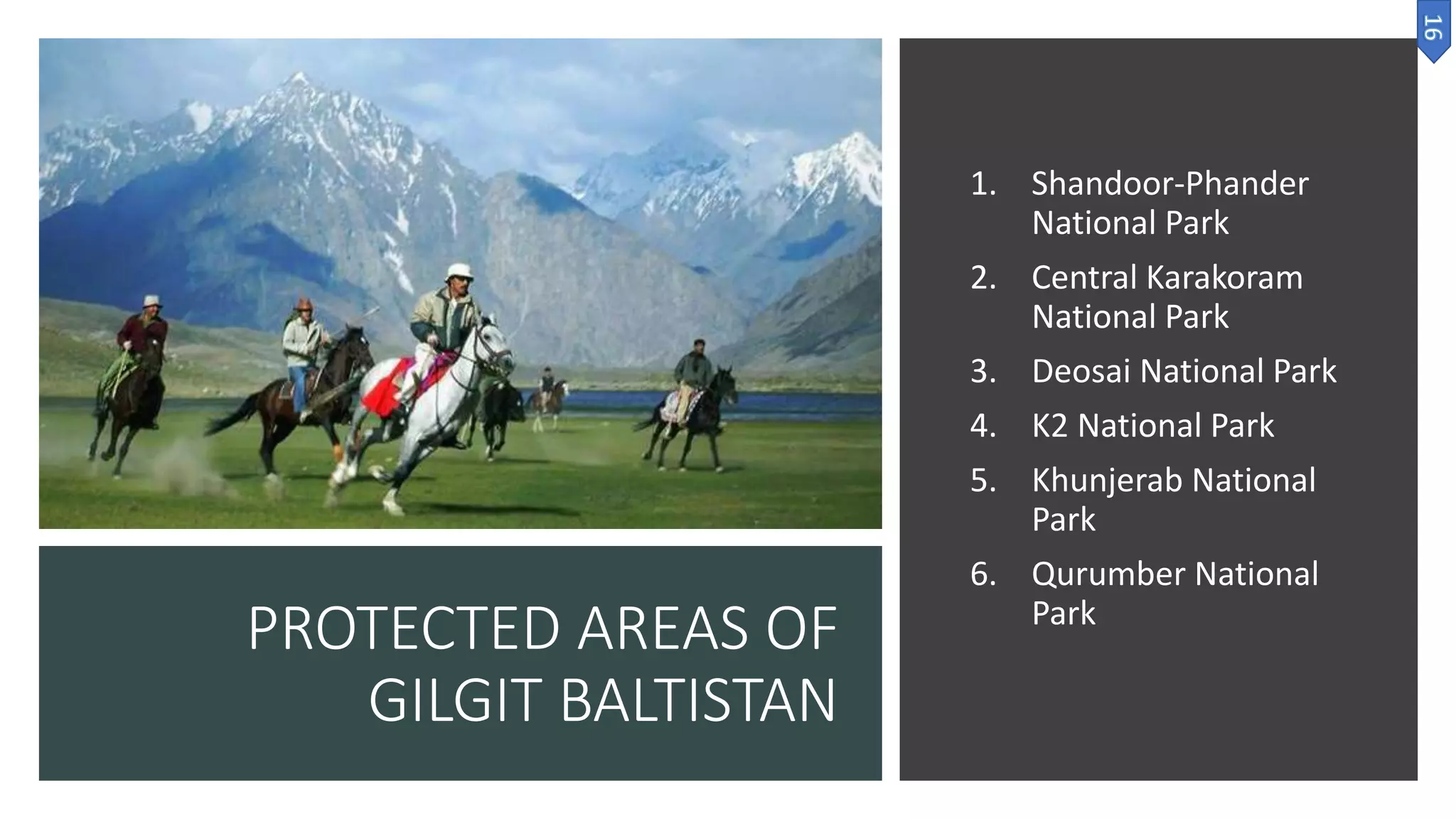 16

PROTECTED AREAS OF GILGIT BALTISTAN

1. Shandoor-Phander National Park
2. Central Karakoram National Park
3. Deosai National Park
4. K2 National Park
5. Khunjerab National Park
6. Qurumber National Park